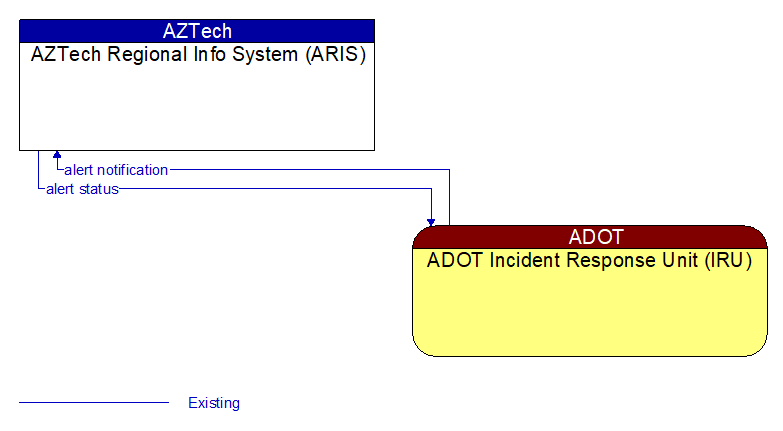 AZTech
AZTech Regional Info System (ARIS)

alert notification
alert status

ADOT
ADOT Incident Response Unit (IRU)

Existing